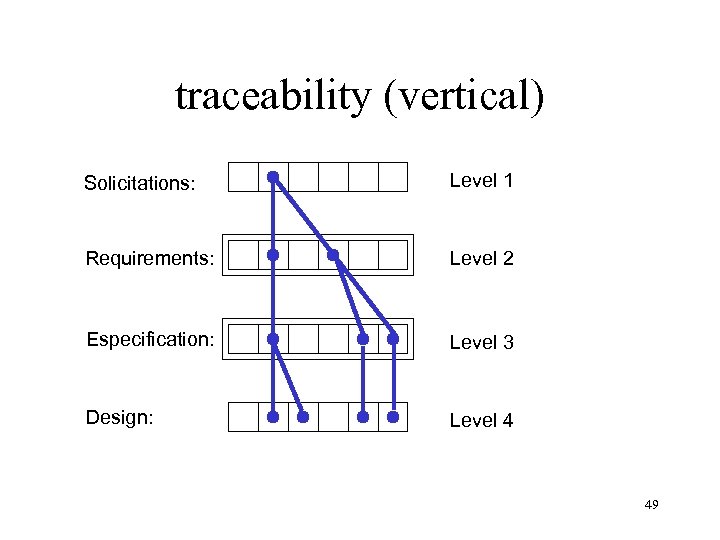 traceability (vertical)

Solicitations:

Level 1

Requirements:

Level 2

Especification:

Level 3

Design:

Level 4

49